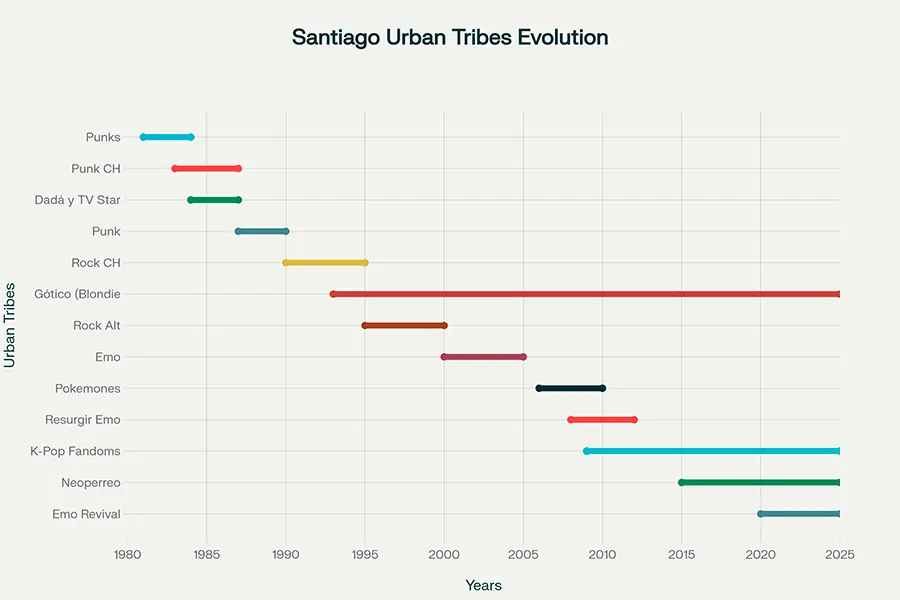 Santiago Urban Tribes Evolution

Urban Tribes

Punks
Punk CH
Dadá y TV Star
Punk
Rock CH
Gótico (Blondie
Rock Alt
Emo
Pokemones
Resurgir Emo
K-Pop Fandoms
Neoperreo
Emo Revival

1980 1985 1990 1995 2000 2005 2010 2015 2020 2025

Years